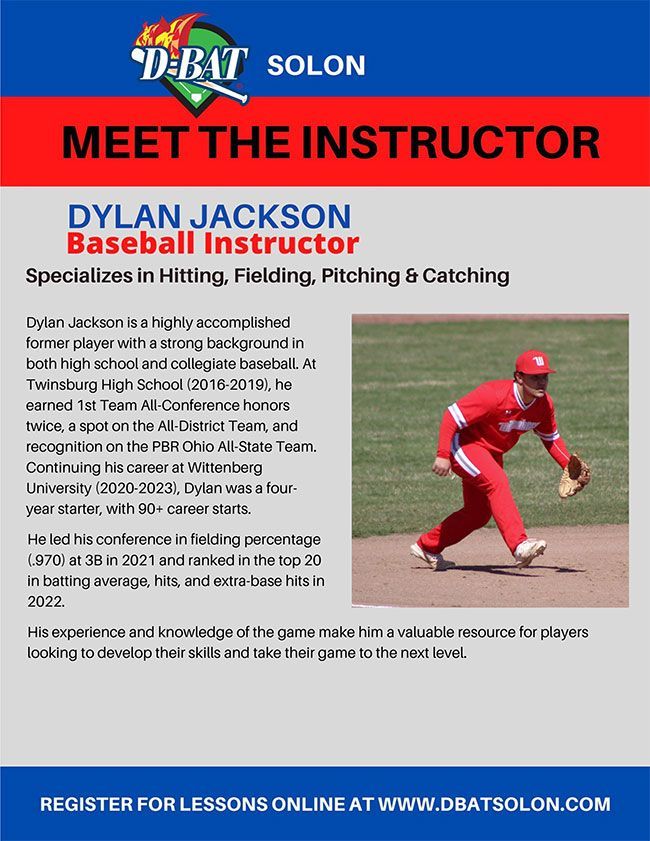 D-BAT SOLON

MEET THE INSTRUCTOR

DYLAN JACKSON
Baseball Instructor

Specializes in Hitting, Fielding, Pitching & Catching

Dylan Jackson is a highly accomplished former player with a strong background in both high school and collegiate baseball. At Twinsburg High School (2016-2019), he earned 1st Team All-Conference honors twice, a spot on the All-District Team, and recognition on the PBR Ohio All-State Team. Continuing his career at Wittenberg University (2020-2023), Dylan was a four-year starter, with 90+ career starts.

He led his conference in fielding percentage (.970) at 3B in 2021 and ranked in the top 20 in batting average, hits, and extra-base hits in 2022.

His experience and knowledge of the game make him a valuable resource for players looking to develop their skills and take their game to the next level.

REGISTER FOR LESSONS ONLINE AT WWW.DBATSOLON.COM